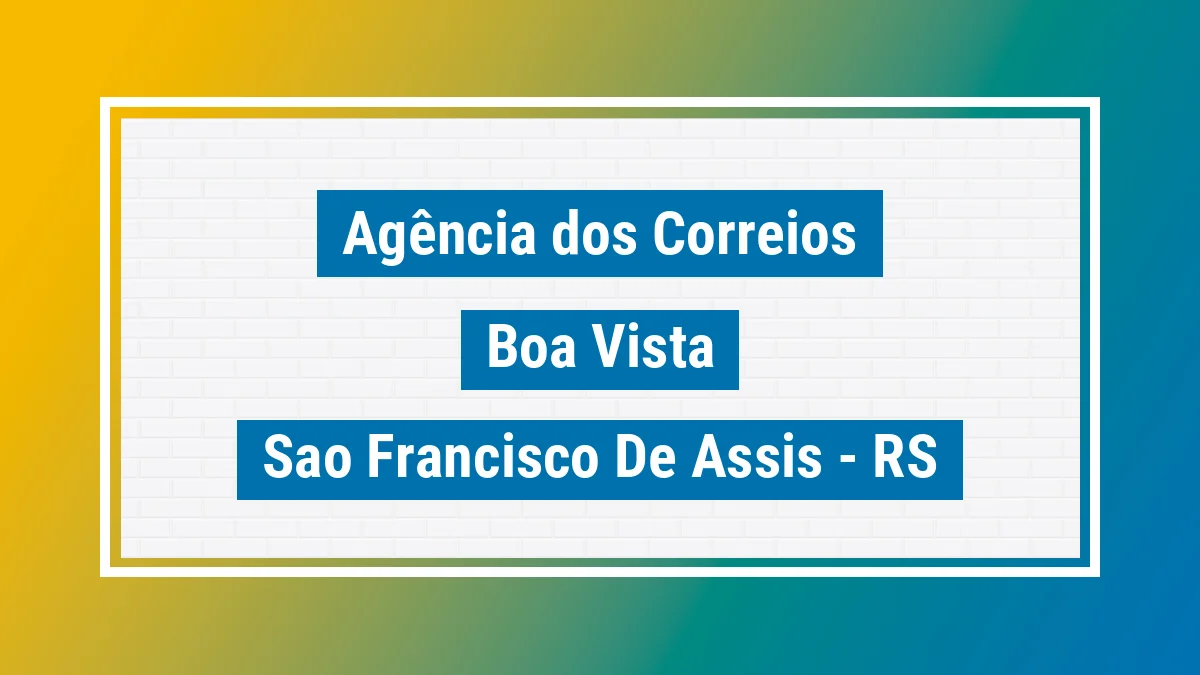 Agência dos Correios

Boa Vista

Sao Francisco De Assis - RS